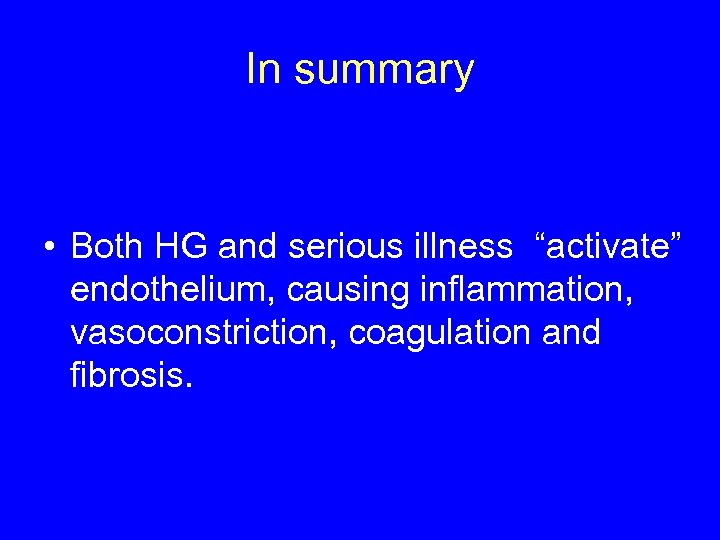 In summary

• Both HG and serious illness “activate” endothelium, causing inflammation, vasoconstriction, coagulation and fibrosis.